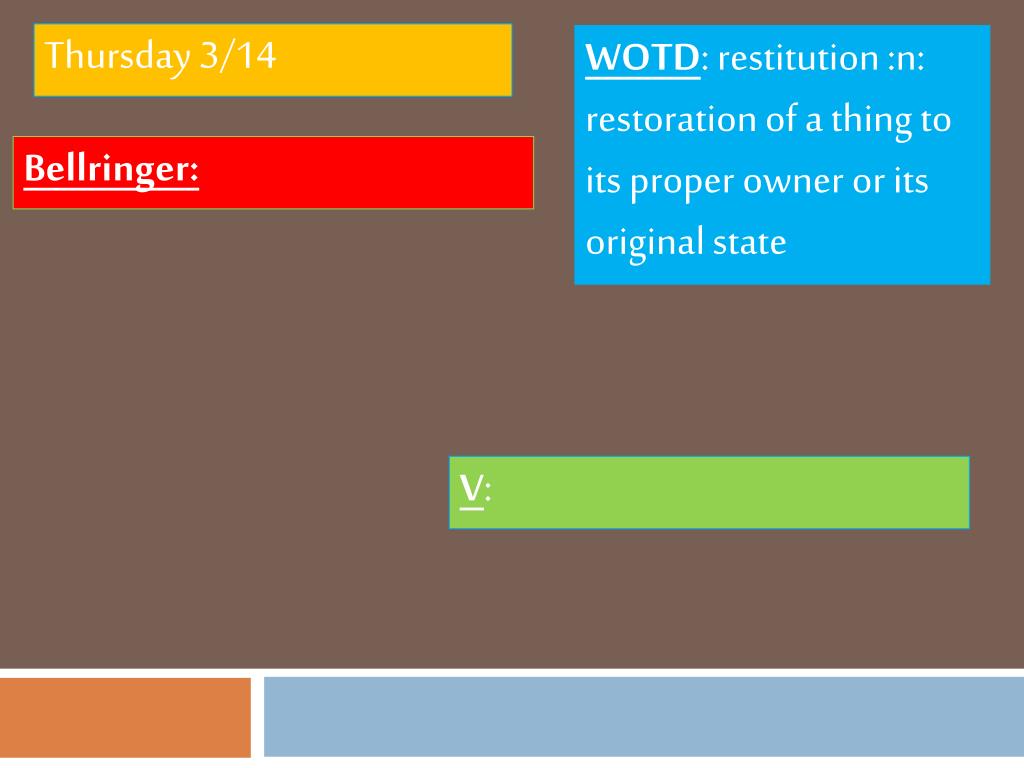 Thursday 3/14

Bellringer:

WOTD: restitution :n: restoration of a thing to its proper owner or its original state

V: